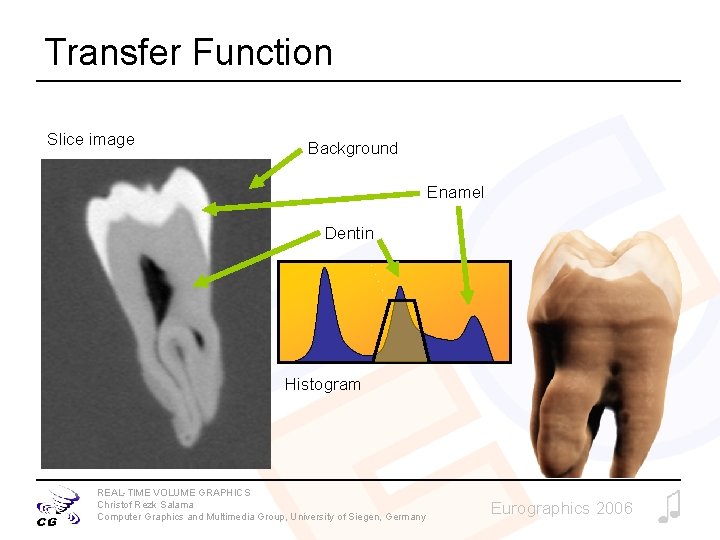 Transfer Function

Slice image

Background

Enamel

Dentin

Histogram

CG

REAL-TIME VOLUME GRAPHICS
Christof Rezk Salama
Computer Graphics and Multimedia Group, University of Siegen, Germany

Eurographics 2006